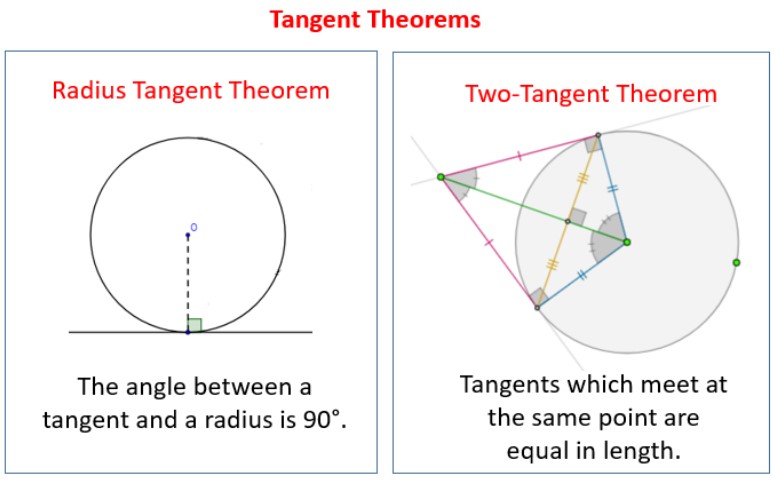 Tangent Theorems

Radius Tangent Theorem

O

The angle between a tangent and a radius is 90°.

Two-Tangent Theorem

Tangents which meet at the same point are equal in length.